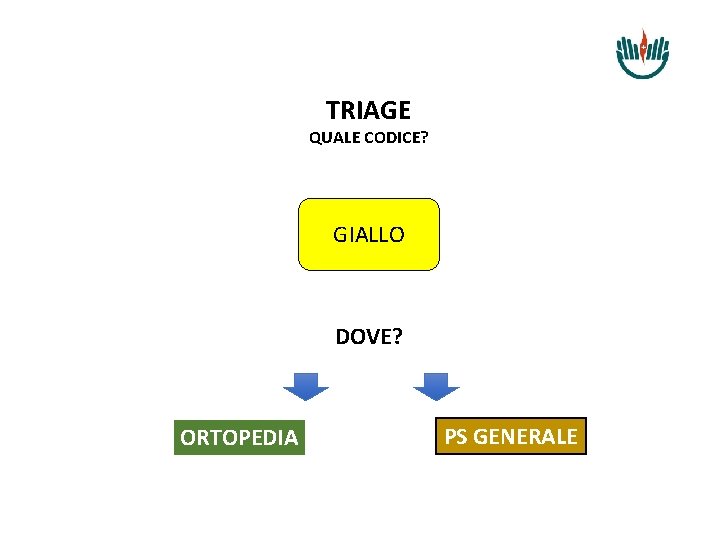 TRIAGE
QUALE CODICE?

GIALLO

DOVE?

ORTOPEDIA

PS GENERALE